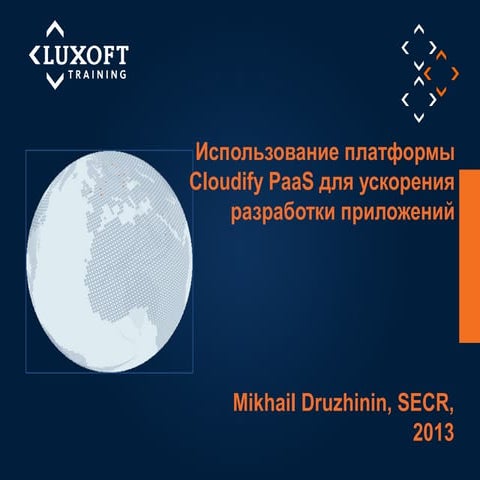 LUXOFT
TRAINING

Использование платформы Cloudify PaaS для ускорения разработки приложений

Mikhail Druzhinin, SECR, 2013